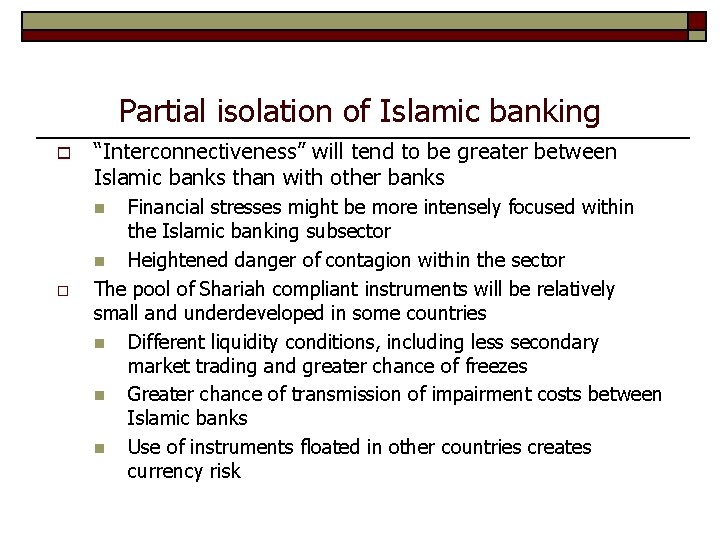 Partial isolation of Islamic banking

"Interconnectiveness" will tend to be greater between Islamic banks than with other banks

Financial stresses might be more intensely focused within the Islamic banking subsector

Heightened danger of contagion within the sector

The pool of Shariah compliant instruments will be relatively small and underdeveloped in some countries

Different liquidity conditions, including less secondary market trading and greater chance of freezes

Greater chance of transmission of impairment costs between Islamic banks

Use of instruments floated in other countries creates currency risk